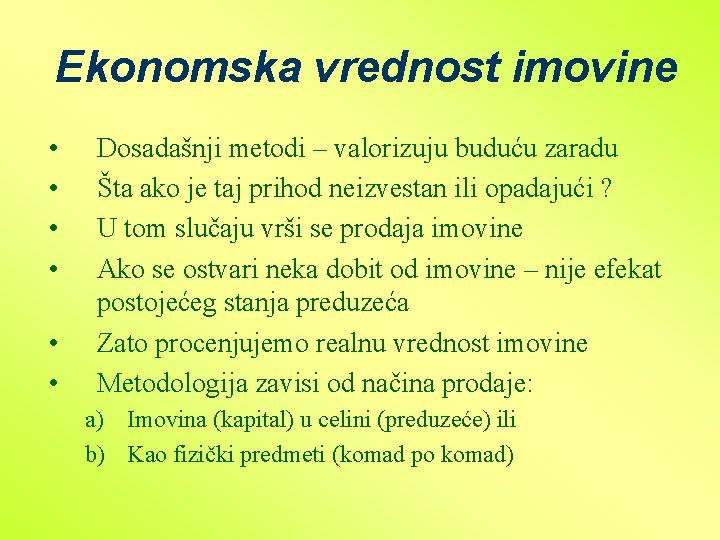 Ekonomska vrednost imovine

• Dosadašnji metodi – valorizuju buduću zaradu
• Šta ako je taj prihod neizvestan ili opadajući ?
• U tom slučaju vrši se prodaja imovine
• Ako se ostvari neka dobit od imovine – nije efekat postojećeg stanja preduzeća
• Zato procenjujemo realnu vrednost imovine
• Metodologija zavisi od načina prodaje:
a) Imovina (kapital) u celini (preduzeće) ili
b) Kao fizički predmeti (komad po komad)